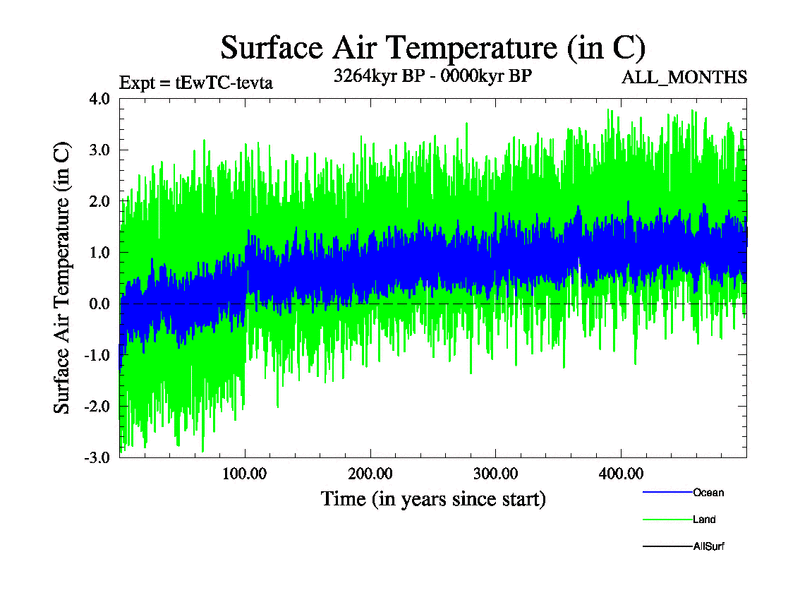 Surface Air Temperature (in C)

Expt = tEwTC-tevta

3264kyr BP - 0000kyr BP

ALL_MONTHS

Surface Air Temperature (in C)

4.0
3.0
2.0
1.0
0.0
-1.0
-2.0
-3.0

100.00
200.00
300.00
400.00

Time (in years since start)

Ocean
Land
AllSurf